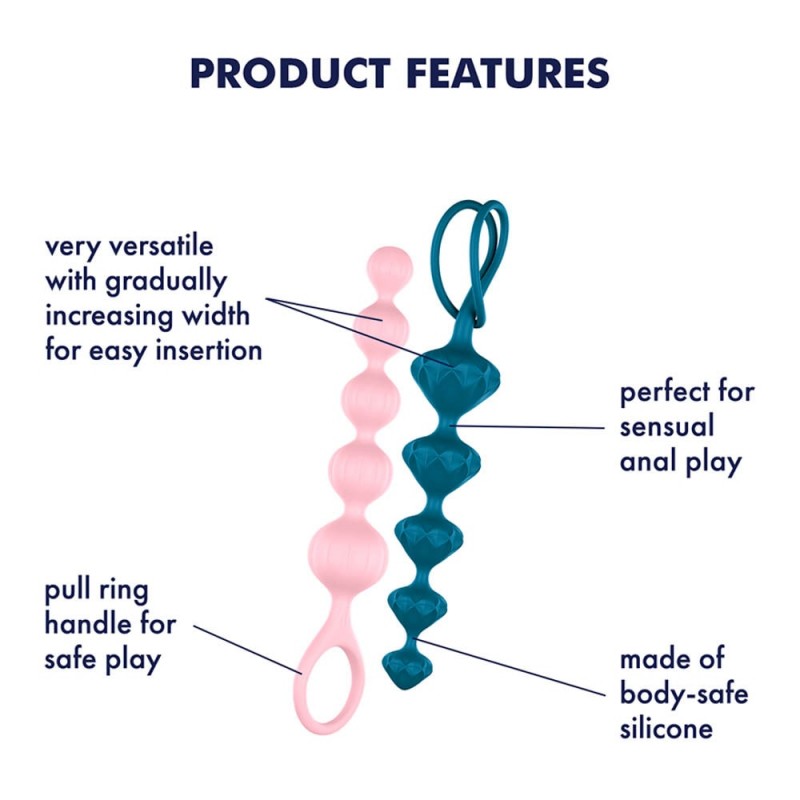 PRODUCT FEATURES

very versatile with gradually increasing width for easy insertion

perfect for sensual anal play

pull ring handle for safe play

made of body-safe silicone